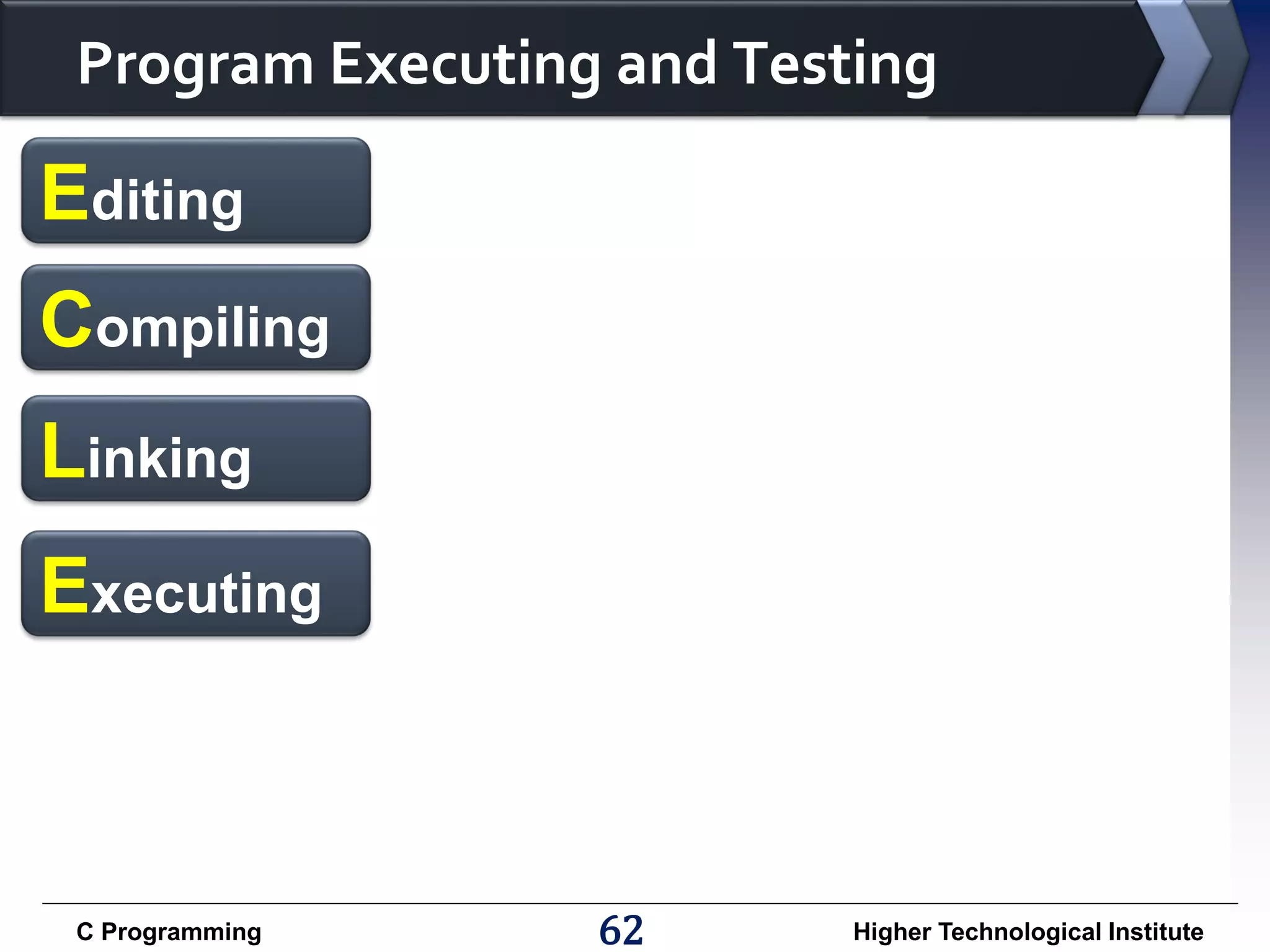 Program Executing and Testing

Editing

Compiling

Linking

Executing

C Programming 62 Higher Technological Institute